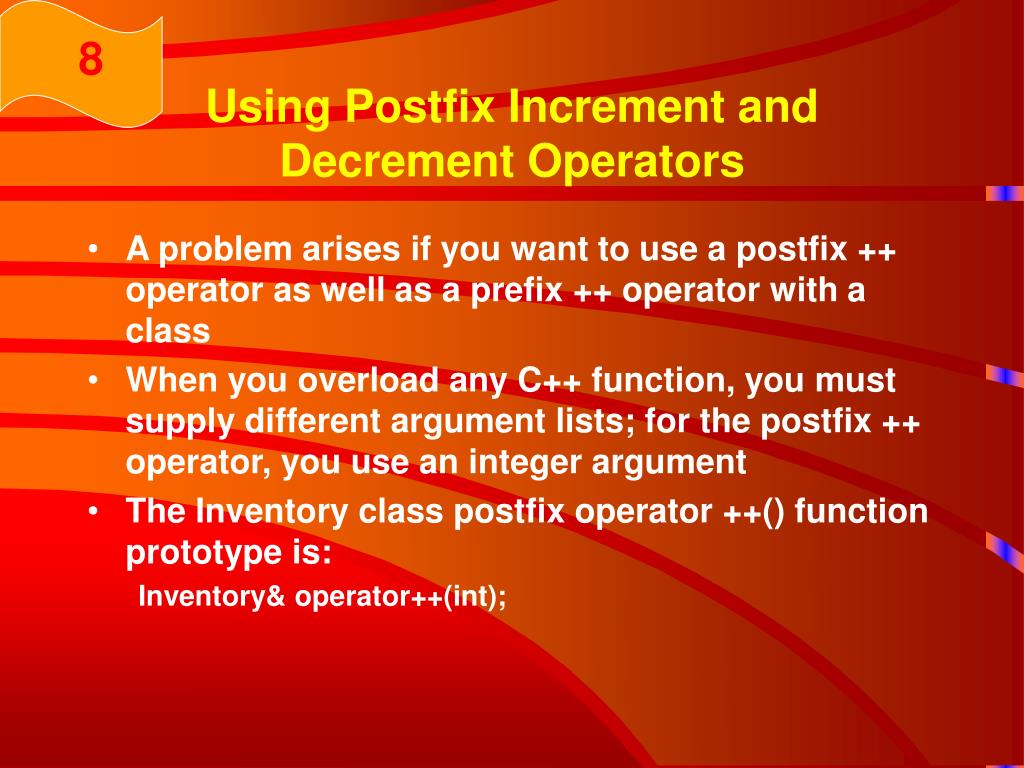 8

Using Postfix Increment and Decrement Operators

• A problem arises if you want to use a postfix ++ operator as well as a prefix ++ operator with a class
• When you overload any C++ function, you must supply different argument lists; for the postfix ++ operator, you use an integer argument
• The Inventory class postfix operator ++() function prototype is:
Inventory& operator++(int);